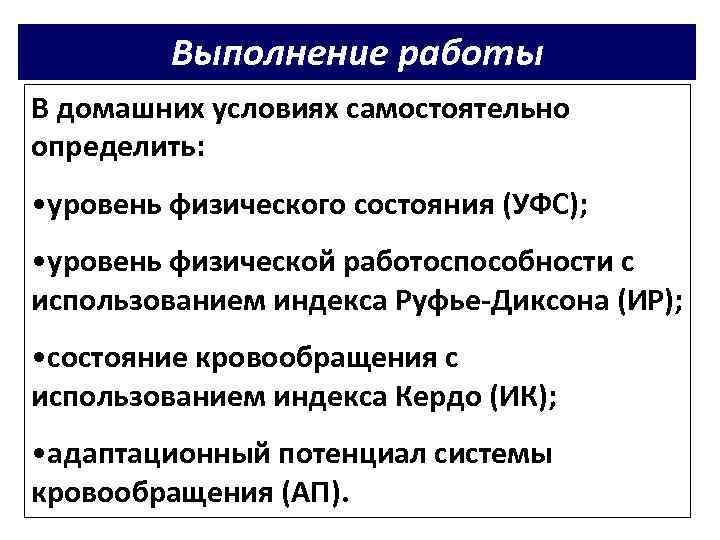 Выполнение работы

В домашних условиях самостоятельно определить:

•уровень физического состояния (УФС);

•уровень физической работоспособности с использованием индекса Руфье-Диксона (ИР);

•состояние кровообращения с использованием индекса Кердо (ИК);

•адаптационный потенциал системы кровообращения (АП).